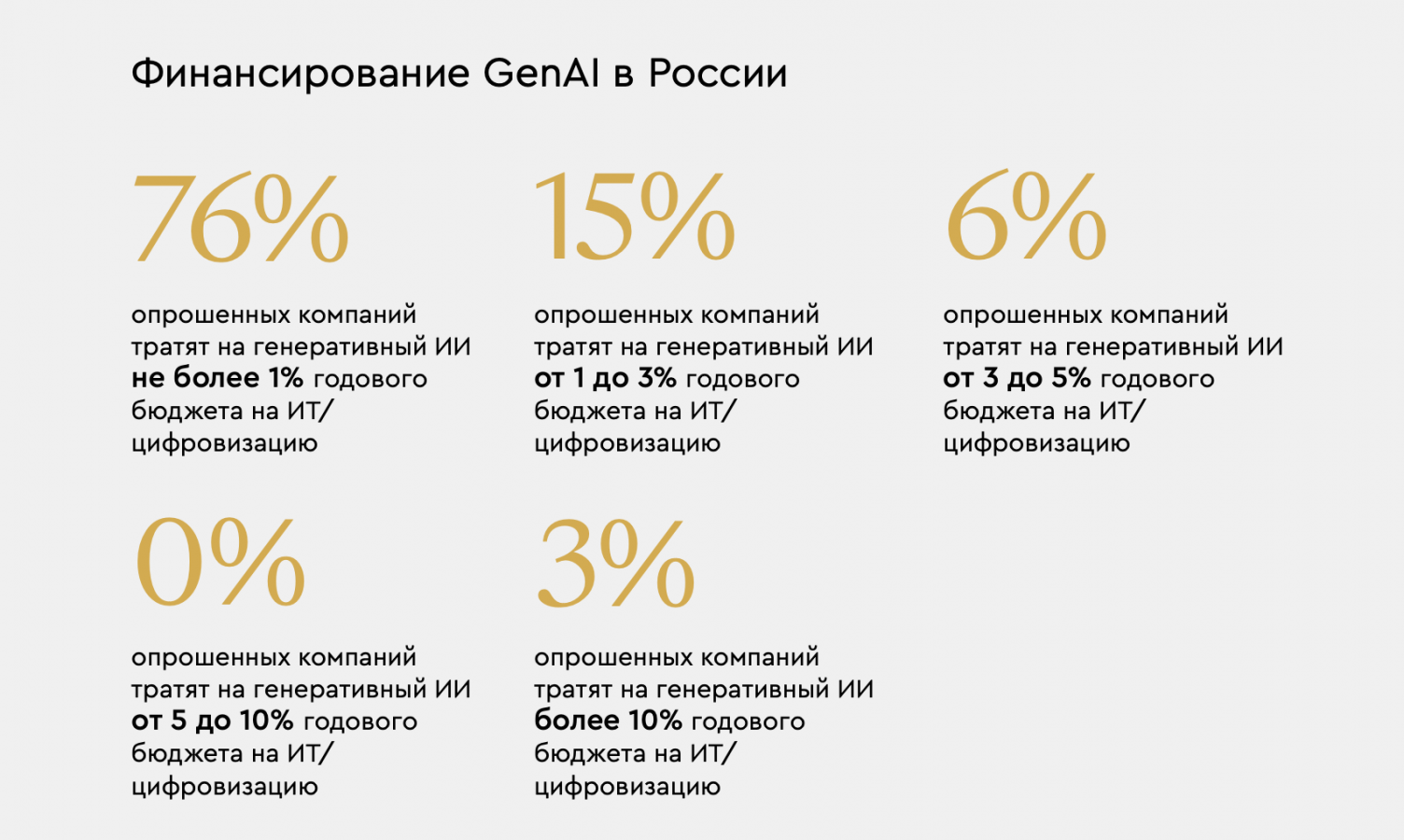 Финансирование GenAI в России

76%

опрошенных компаний тратят на генеративный ИИ не более 1% годового бюджета на ИТ/цифровизацию

15%

опрошенных компаний тратят на генеративный ИИ от 1 до 3% годового бюджета на ИТ/цифровизацию

6%

опрошенных компаний тратят на генеративный ИИ от 3 до 5% годового бюджета на ИТ/цифровизацию

0%

опрошенных компаний тратят на генеративный ИИ от 5 до 10% годового бюджета на ИТ/цифровизацию

3%

опрошенных компаний тратят на генеративный ИИ более 10% годового бюджета на ИТ/цифровизацию